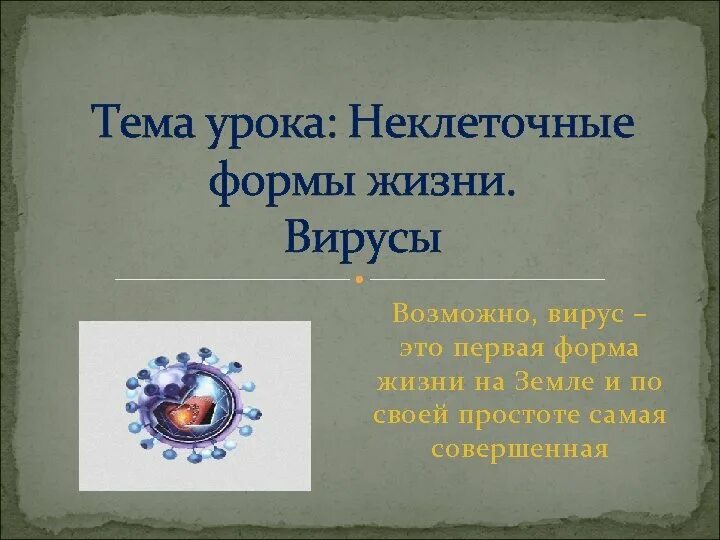 Тема урока: Неклеточные формы жизни. Вирусы

Возможно, вирус – это первая форма жизни на Земле и по своей простоте самая совершенная